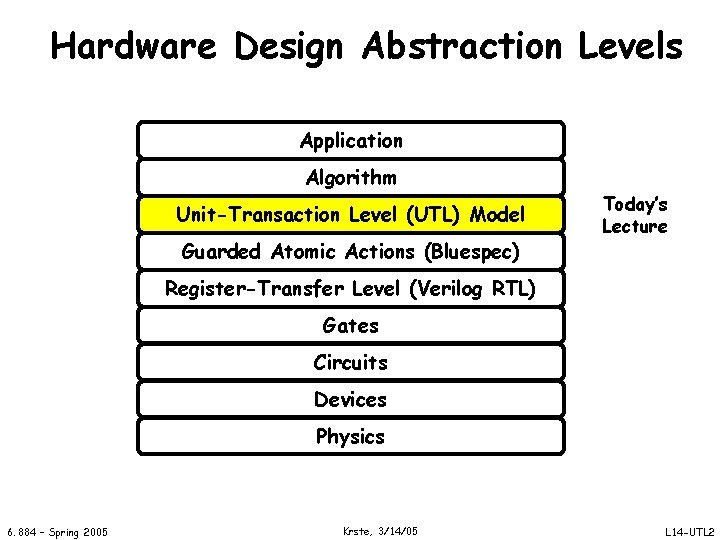 Hardware Design Abstraction Levels

Application

Algorithm

Unit-Transaction Level (UTL) Model

Guarded Atomic Actions (Bluespec)

Register-Transfer Level (Verilog RTL)

Gates

Circuits

Devices

Physics

Today's Lecture

6.884 – Spring 2005

Krste, 3/14/05

L14-UTL2